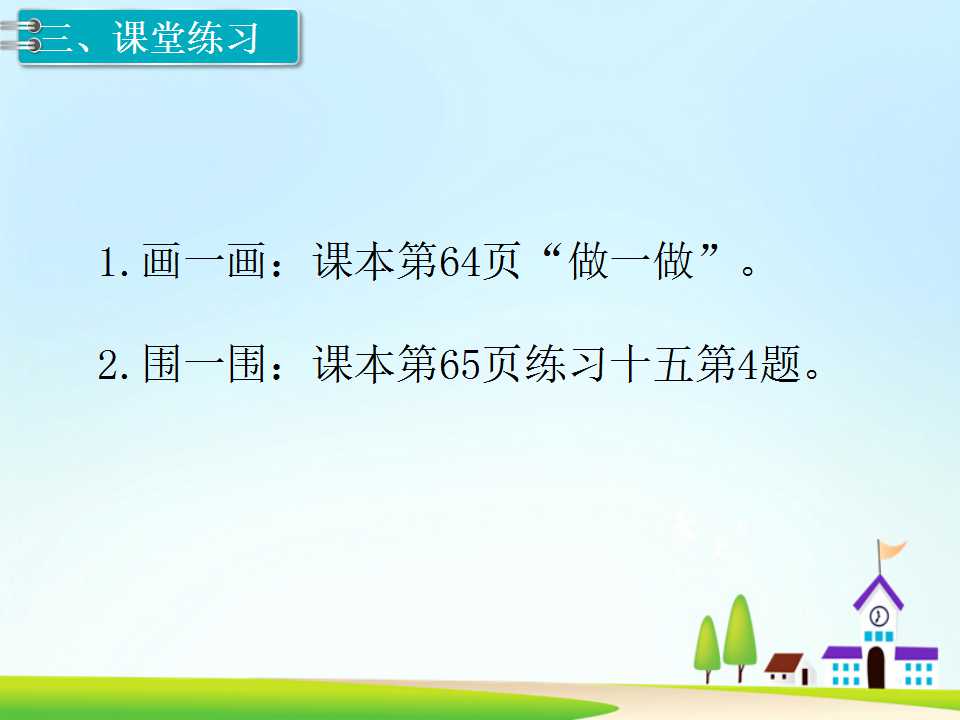 三、课堂练习

1.画一画：课本第64页“做一做”。

2.围一围：课本第65页练习十五第4题。